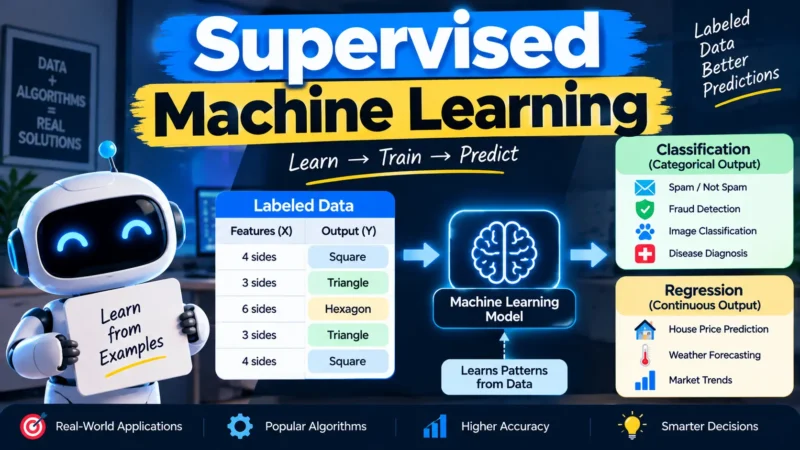 DATA + ALGORITHMS = REAL SOLUTIONS

Supervised Machine Learning

Labeled Data Better Predictions

Learn → Train → Predict

Learn from Examples

Labeled Data

| Features (X) | Output (Y) |
|---|---|
| 4 sides | Square |
| 3 sides | Triangle |
| 6 sides | Hexagon |
| 3 sides | Triangle |
| 4 sides | Square |

Machine Learning Model

Learns Patterns from Data

Classification
(Categorical Output)
Spam / Not Spam
Fraud Detection
Image Classification
Disease Diagnosis

Regression
(Continuous Output)
House Price Prediction
Weather Forecasting
Market Trends

Real-World Applications
Popular Algorithms
Higher Accuracy
Smarter Decisions